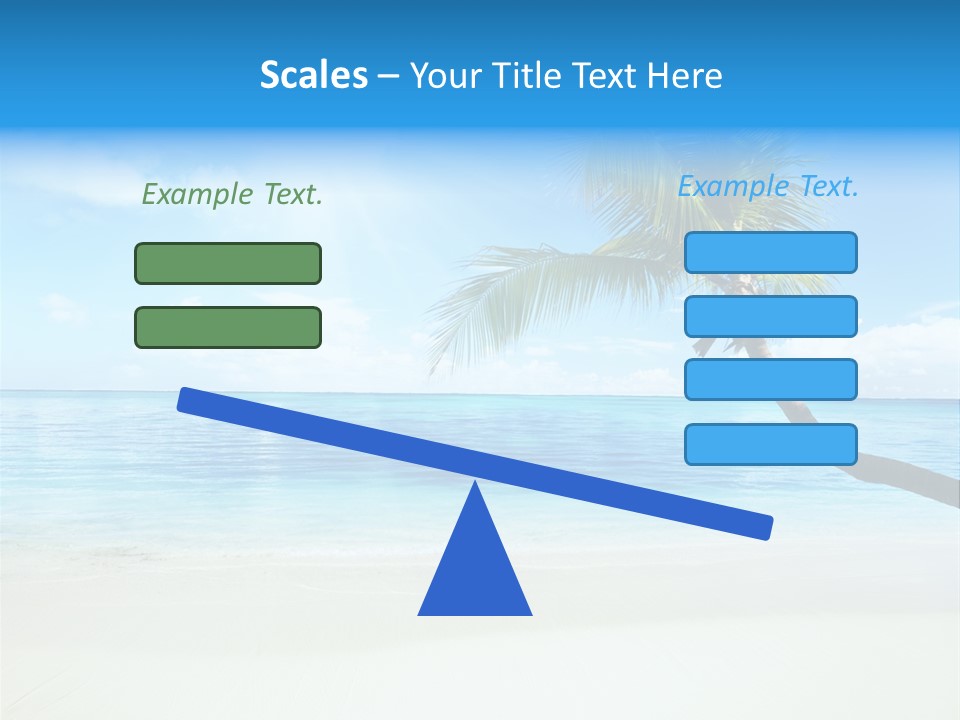 Scales – Your Title Text Here

Example Text.

Example Text.